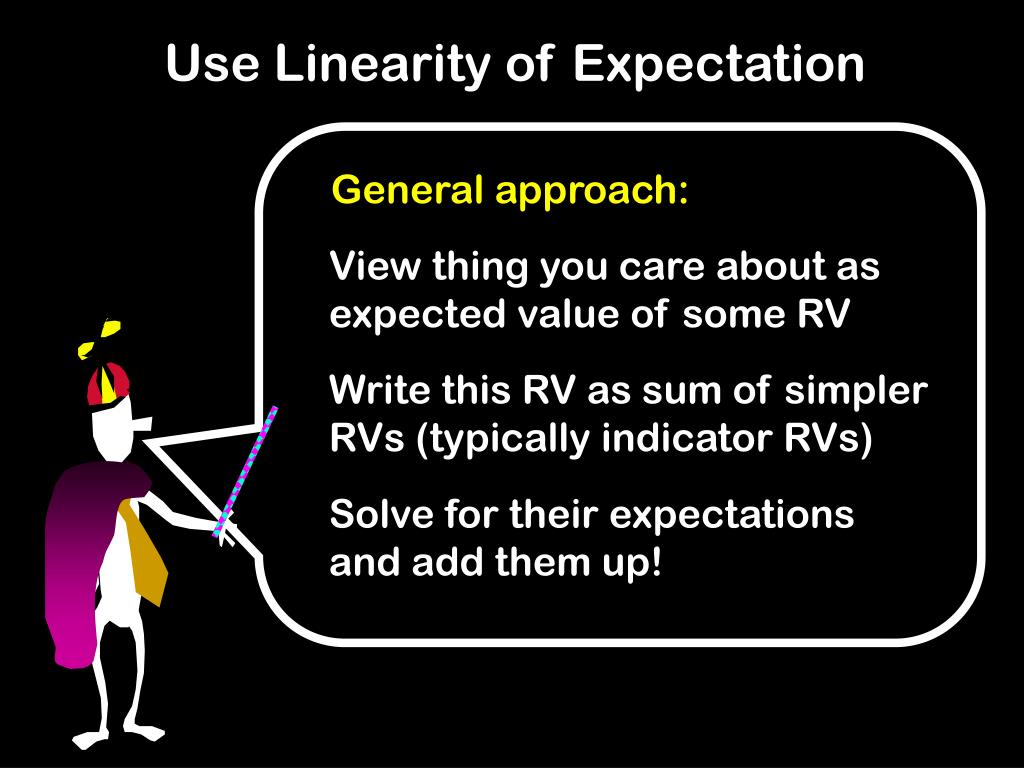 Use Linearity of Expectation

General approach:

View thing you care about as expected value of some RV

Write this RV as sum of simpler RVs (typically indicator RVs)

Solve for their expectations and add them up!